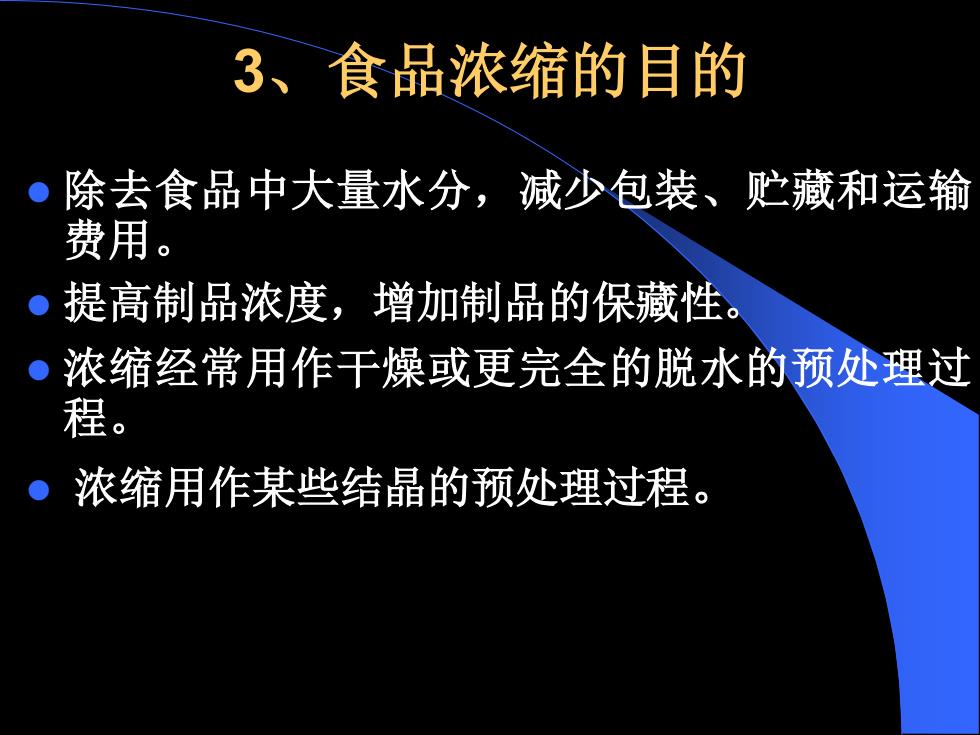 3、食品浓缩的目的

- 除去食品中大量水分，减少包装、贮藏和运输费用。
- 提高制品浓度，增加制品的保藏性。
- 浓缩经常用作干燥或更完全的脱水的预处理过程。
- 浓缩用作某些结晶的预处理过程。